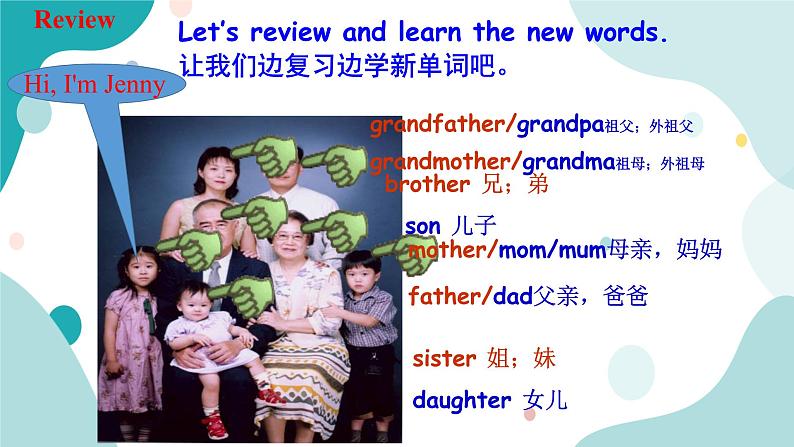 Review

Let's review and learn the new words.
让我们边复习边学新单词吧。

Hi, I'm Jenny

grandfather/grandpa祖父；外祖父

grandmother/grandma祖母；外祖母

brother 兄；弟

son 儿子

mother/mom/mum母亲，妈妈

father/dad父亲，爸爸

sister 姐；妹

daughter 女儿